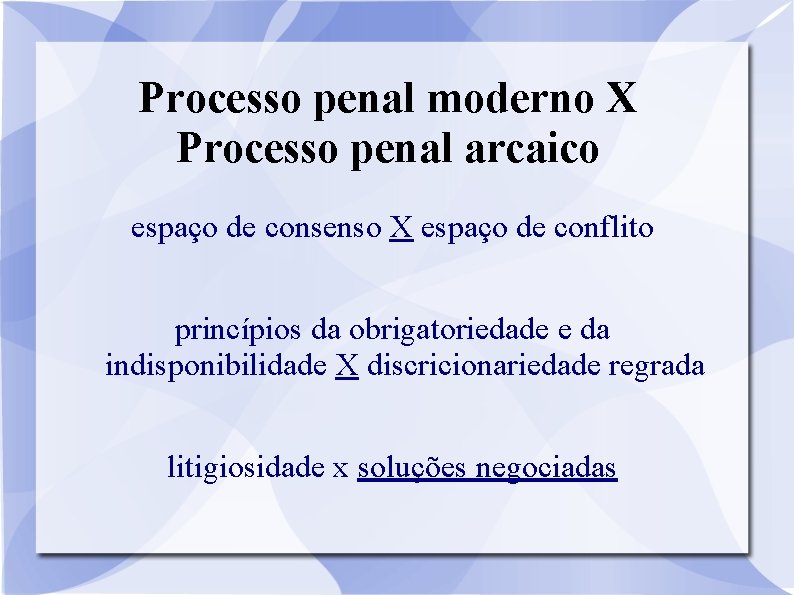 Processo penal moderno X Processo penal arcaico

espaço de consenso X espaço de conflito

princípios da obrigatoriedade e da indisponibilidade X discricionariedade regrada

litigiosidade x soluções negociadas